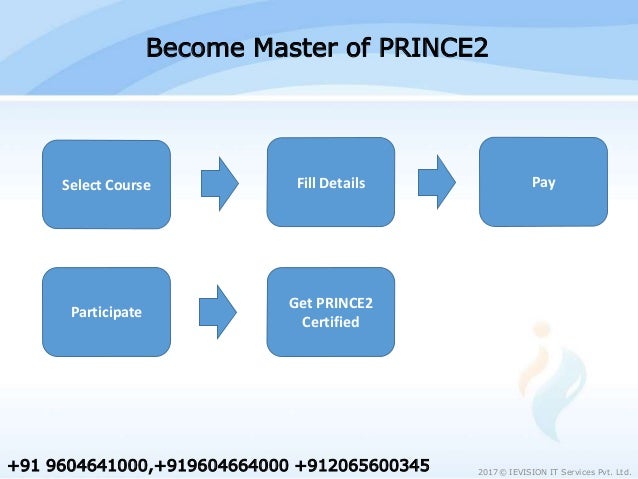 Become Master of PRINCE2

Select Course

Fill Details

Pay

Participate

Get PRINCE2 Certified

+91 9604641000,+919604664000 +912065600345

2017 © IEVISION IT Services Pvt. Ltd.